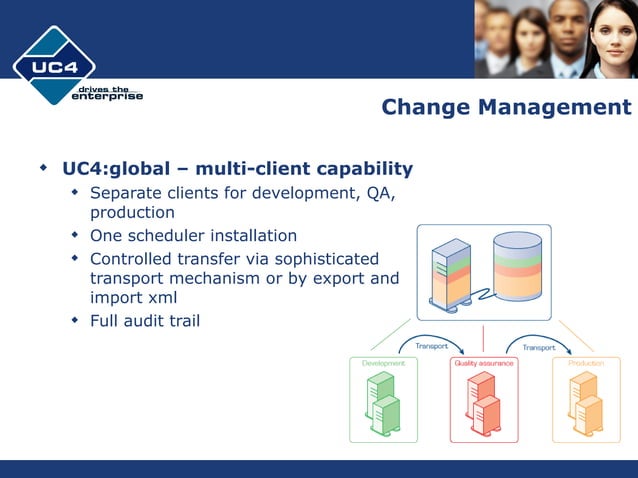 UC4
drives the enterprise

Change Management

UC4:global – multi-client capability
Separate clients for development, QA, production
One scheduler installation
Controlled transfer via sophisticated transport mechanism or by export and import xml
Full audit trail

Transport
Transport
Development
Quality assurance
Production